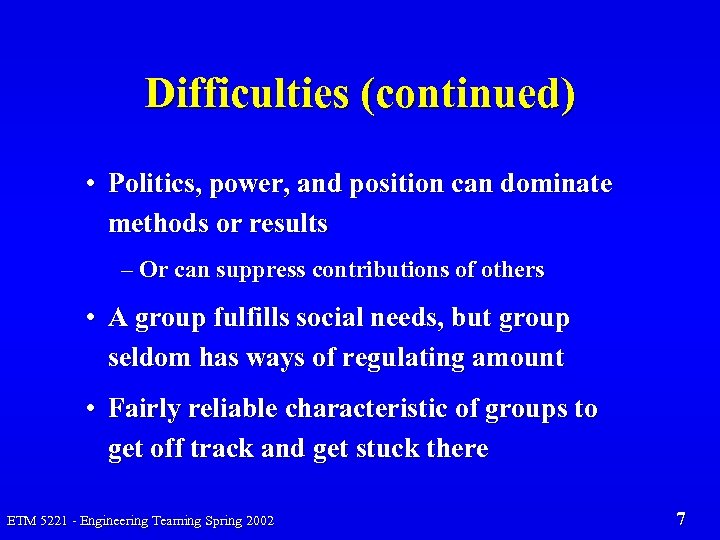 Difficulties (continued)

• Politics, power, and position can dominate methods or results

– Or can suppress contributions of others

• A group fulfills social needs, but group seldom has ways of regulating amount

• Fairly reliable characteristic of groups to get off track and get stuck there

ETM 5221 - Engineering Teaming Spring 2002

7